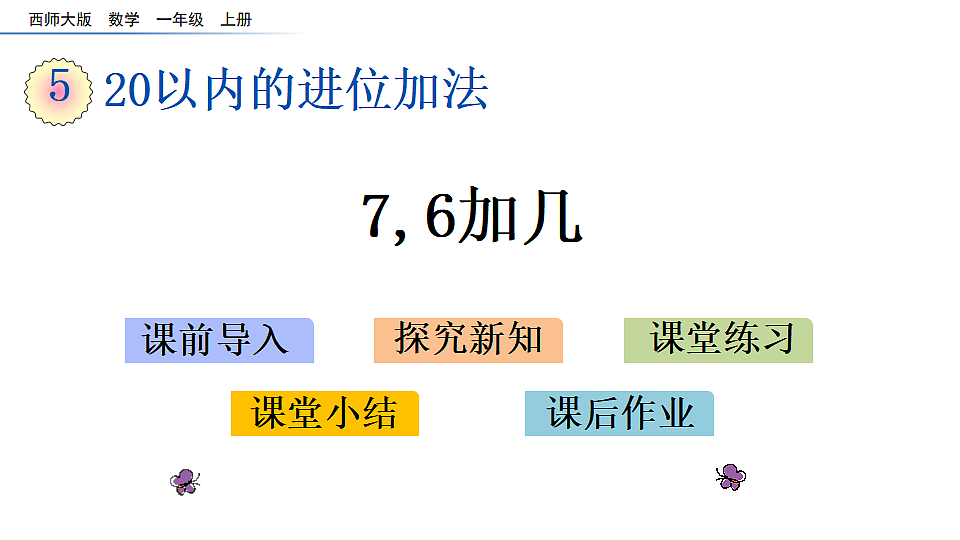 西师大版　数学　一年级　上册

5 20以内的进位加法

7, 6加几

课前导入

探究新知

课堂练习

课堂小结

课后作业